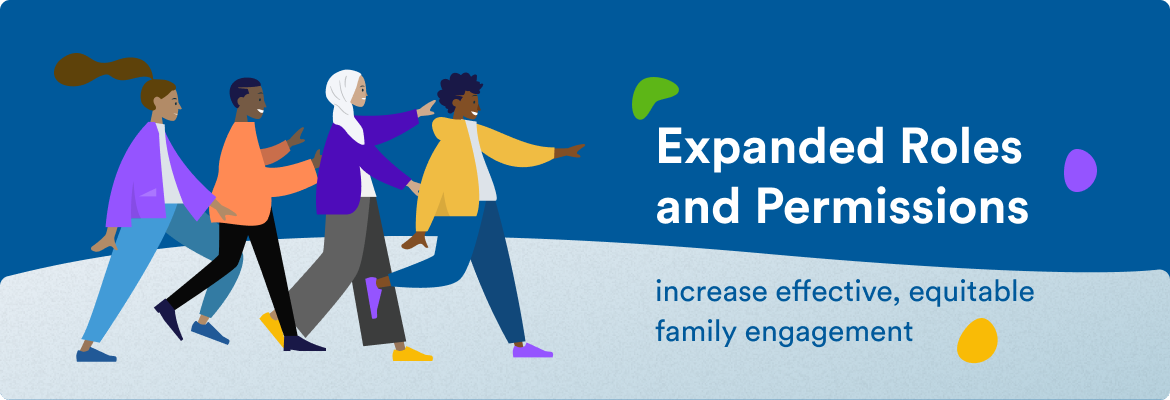 Expanded Roles and Permissions

increase effective, equitable family engagement